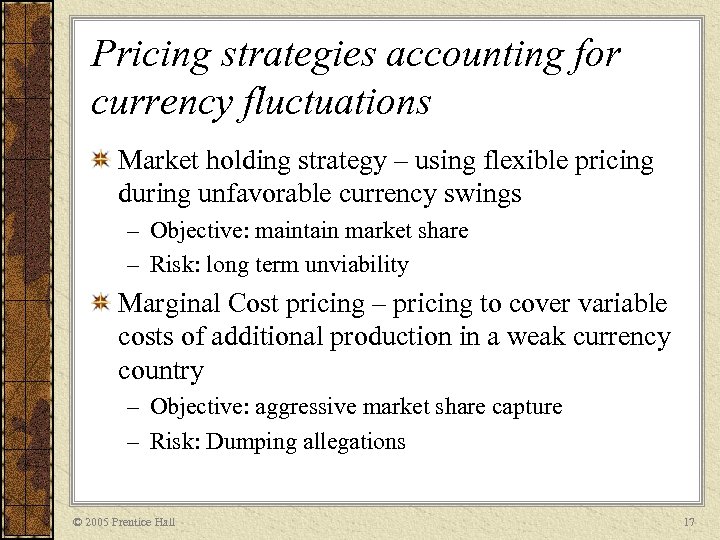 Pricing strategies accounting for currency fluctuations

Market holding strategy – using flexible pricing during unfavorable currency swings

– Objective: maintain market share

– Risk: long term unviability

Marginal Cost pricing – pricing to cover variable costs of additional production in a weak currency country

– Objective: aggressive market share capture

– Risk: Dumping allegations

© 2005 Prentice Hall

17